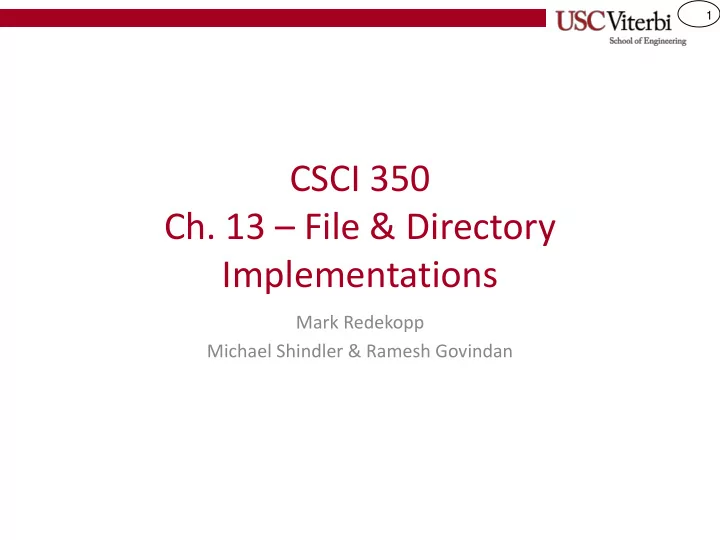 USC Viterbi
School of Engineering

1

CSCI 350
Ch. 13 – File & Directory Implementations

Mark Redekopp
Michael Shindler & Ramesh Govindan